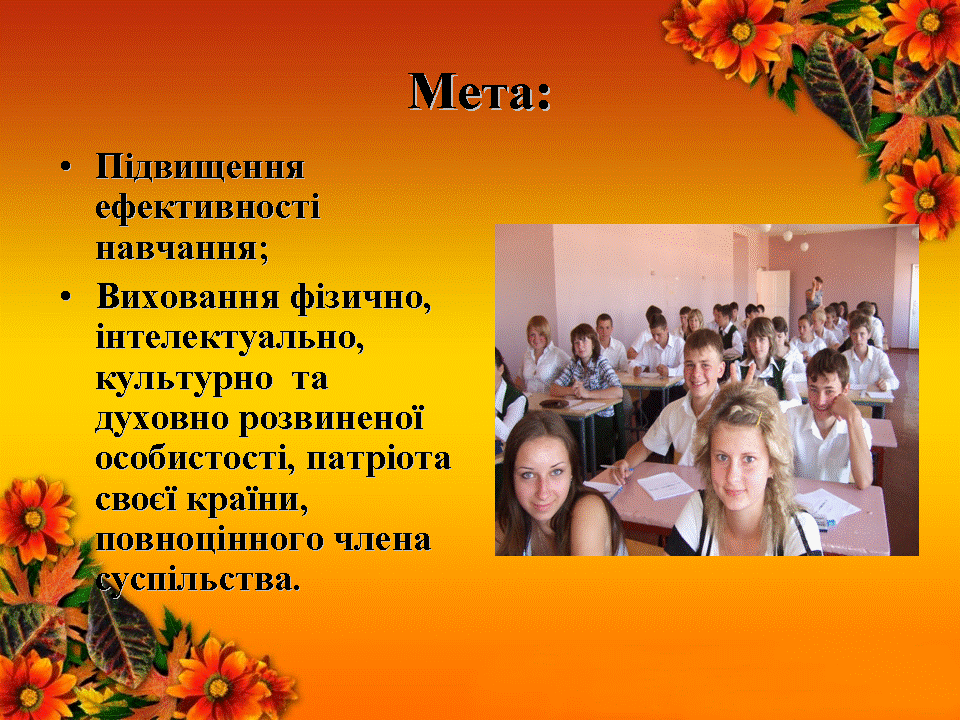 Мета:

• Підвищення ефективності навчання;
• Виховання фізично, інтелектуально, культурно та духовно розвиненої особистості, патріота своєї країни, повноцінного члена суспільства.